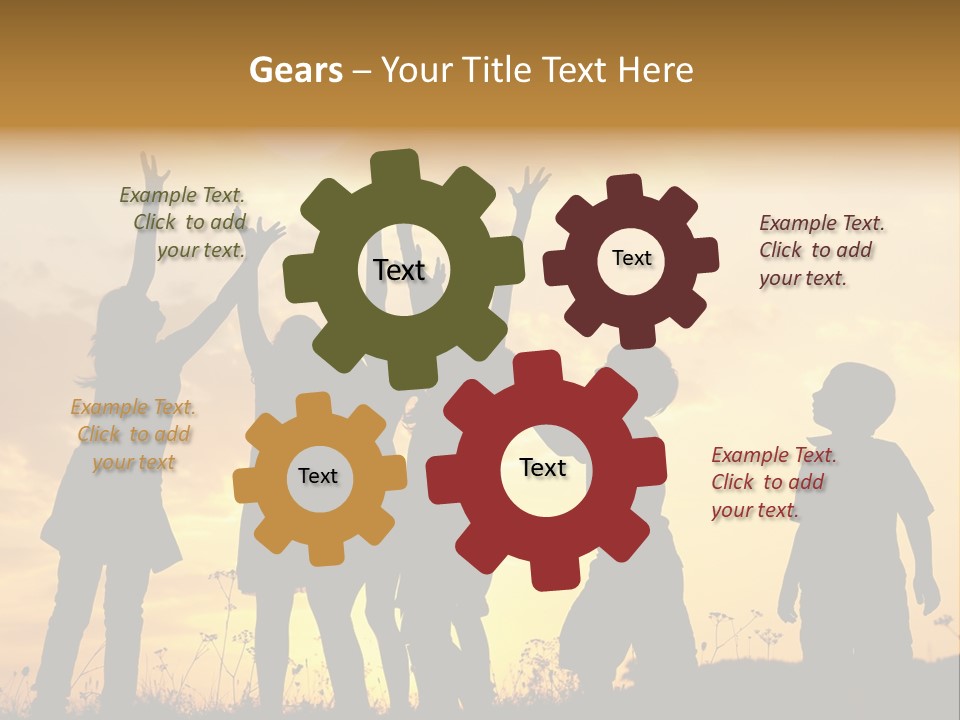 Gears – Your Title Text Here

Example Text. Click to add your text.

Text

Text

Example Text. Click to add your text.

Example Text. Click to add your text

Text

Text

Example Text. Click to add your text.